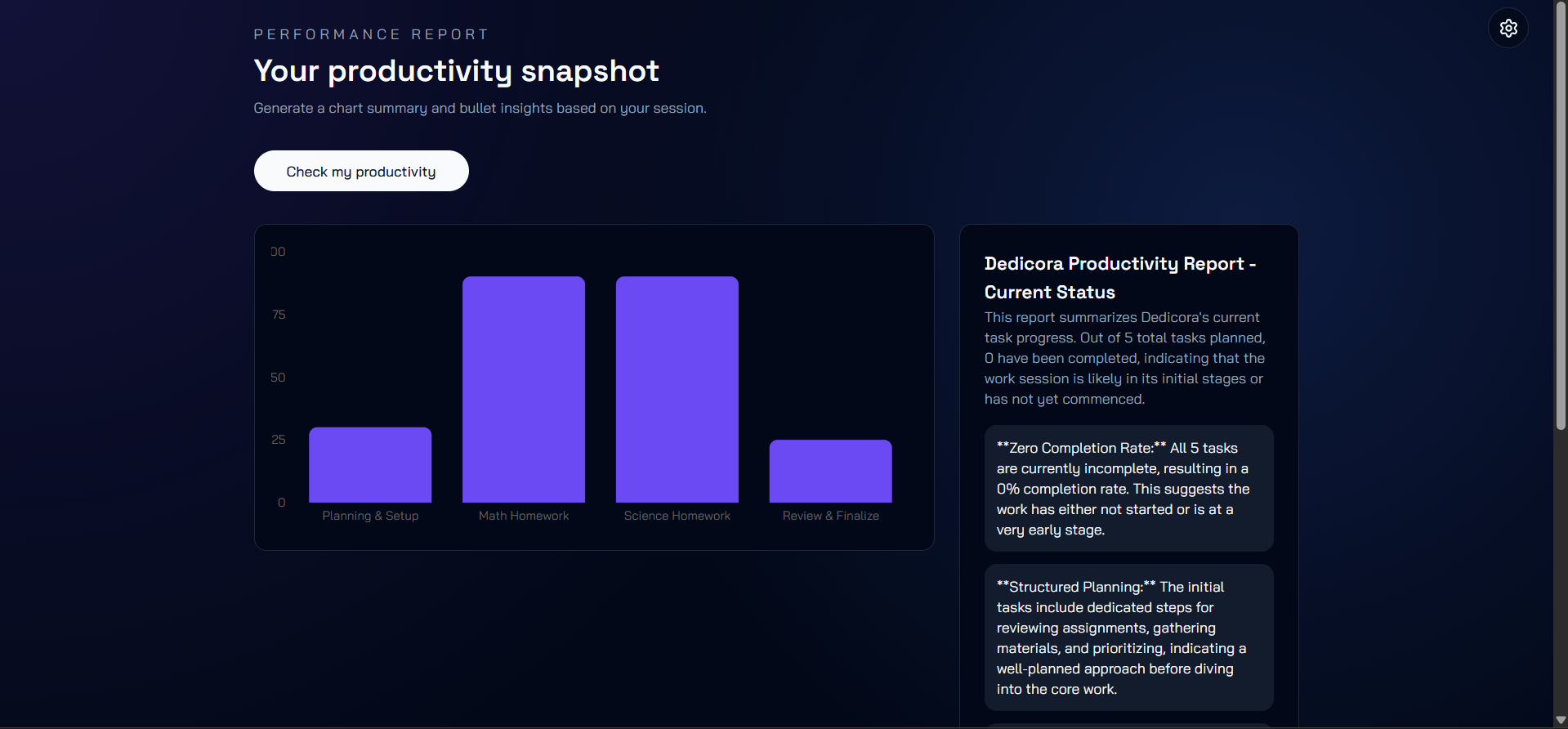 PERFORMANCE REPORT

Your productivity snapshot

Generate a chart summary and bullet insights based on your session.

Check my productivity

00
75
50
25
0

Planning & Setup
Math Homework
Science Homework
Review & Finalize

Dedicora Productivity Report - Current Status

This report summarizes Dedicora's current task progress. Out of 5 total tasks planned, 0 have been completed, indicating that the work session is likely in its initial stages or has not yet commenced.

**Zero Completion Rate:** All 5 tasks are currently incomplete, resulting in a 0% completion rate. This suggests the work has either not started or is at a very early stage.

**Structured Planning:** The initial tasks include dedicated steps for reviewing assignments, gathering materials, and prioritizing, indicating a well-planned approach before diving into the core work.